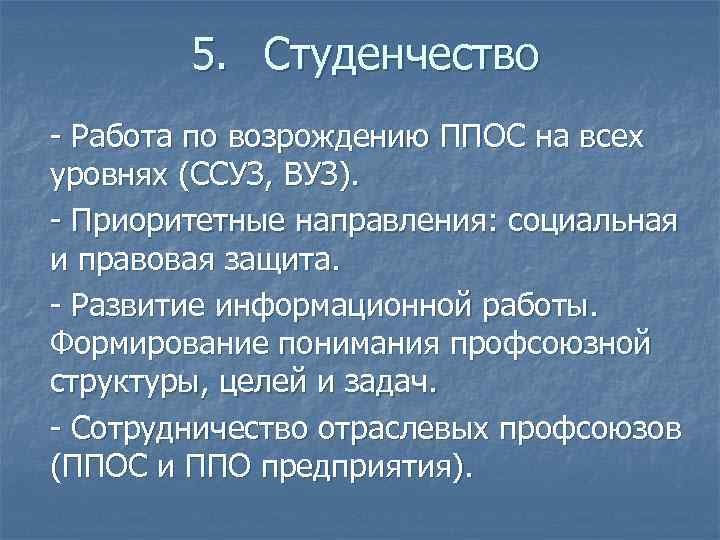 5. Студенчество

- Работа по возрождению ППОС на всех уровнях (ССУЗ, ВУЗ).

- Приоритетные направления: социальная и правовая защита.

- Развитие информационной работы. Формирование понимания профсоюзной структуры, целей и задач.

- Сотрудничество отраслевых профсоюзов (ППОС и ППО предприятия).